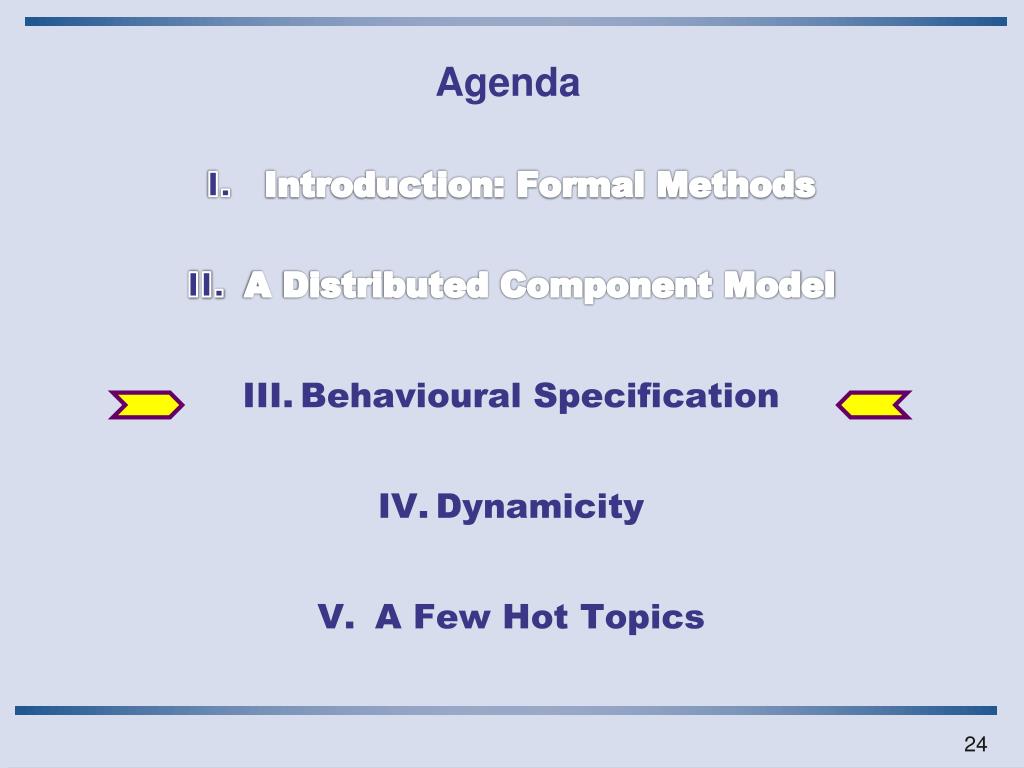 Agenda

I. Introduction: Formal Methods

II. A Distributed Component Model

III. Behavioural Specification

IV. Dynamicity

V. A Few Hot Topics

24